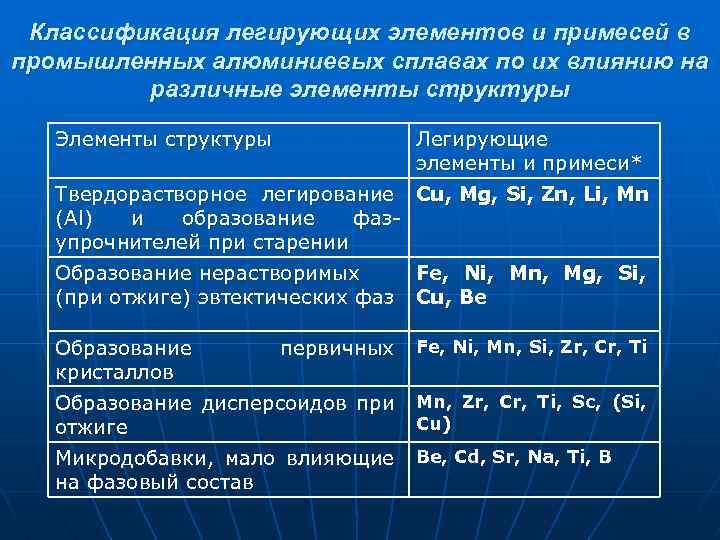 Классификация легирующих элементов и примесей в промышленных алюминиевых сплавах по их влиянию на различные элементы структуры

| Элементы структуры | Легирующие элементы и примеси* |
|---|---|
| Твердорастворное легирование (Al) и образование фаз-упрочнителей при старении | Cu, Mg, Si, Zn, Li, Mn |
| Образование нерастворимых (при отжиге) эвтектических фаз | Fe, Ni, Mn, Mg, Si, Cu, Be |
| Образование первичных кристаллов | Fe, Ni, Mn, Si, Zr, Cr, Ti |
| Образование дисперсоидов при отжиге | Mn, Zr, Cr, Ti, Sc, (Si, Cu) |
| Микродобавки, мало влияющие на фазовый состав | Be, Cd, Sr, Na, Ti, B |